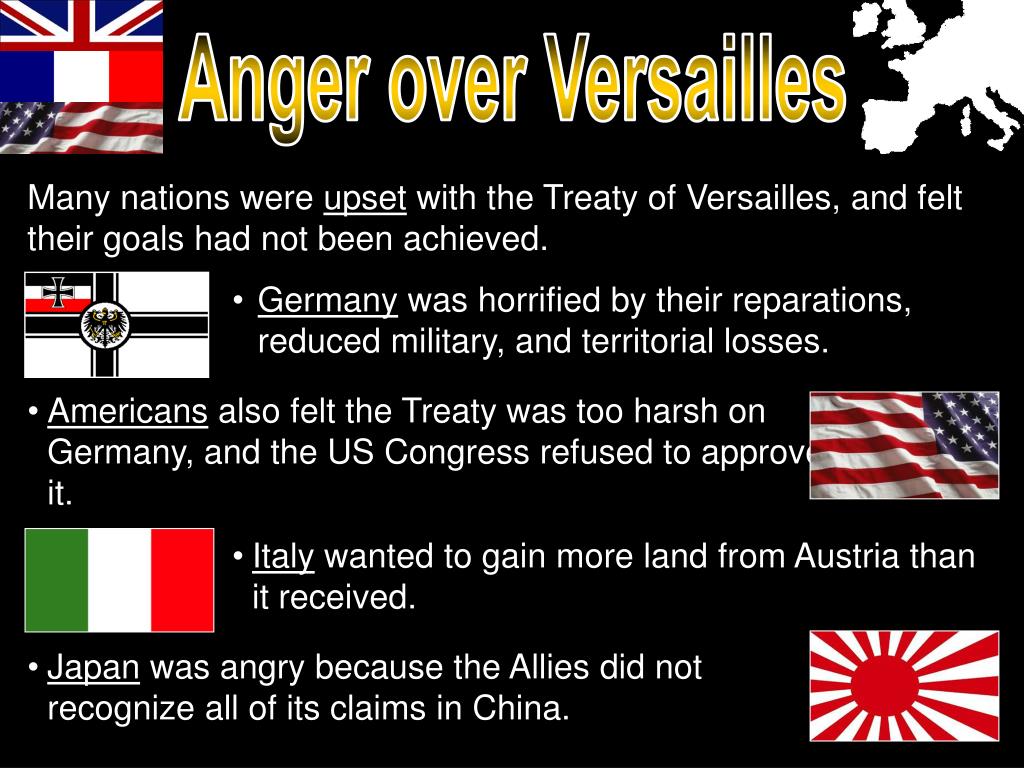 Anger over Versailles

Many nations were upset with the Treaty of Versailles, and felt their goals had not been achieved.

• Germany was horrified by their reparations, reduced military, and territorial losses.

• Americans also felt the Treaty was too harsh on Germany, and the US Congress refused to approve it.

• Italy wanted to gain more land from Austria than it received.

• Japan was angry because the Allies did not recognize all of its claims in China.